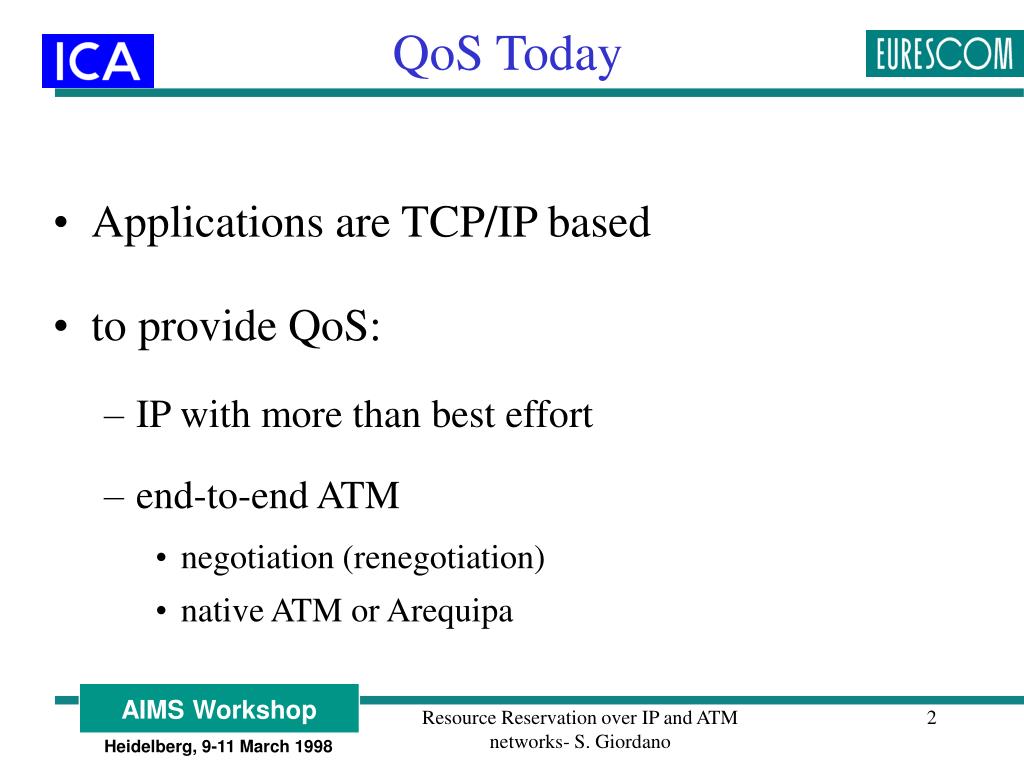 ICA

QoS Today

EURESCOM

• Applications are TCP/IP based

• to provide QoS:

– IP with more than best effort

– end-to-end ATM

• negotiation (renegotiation)

• native ATM or Arequipa

AIMS Workshop

Heidelberg, 9-11 March 1998

Resource Reservation over IP and ATM networks- S. Giordano

2